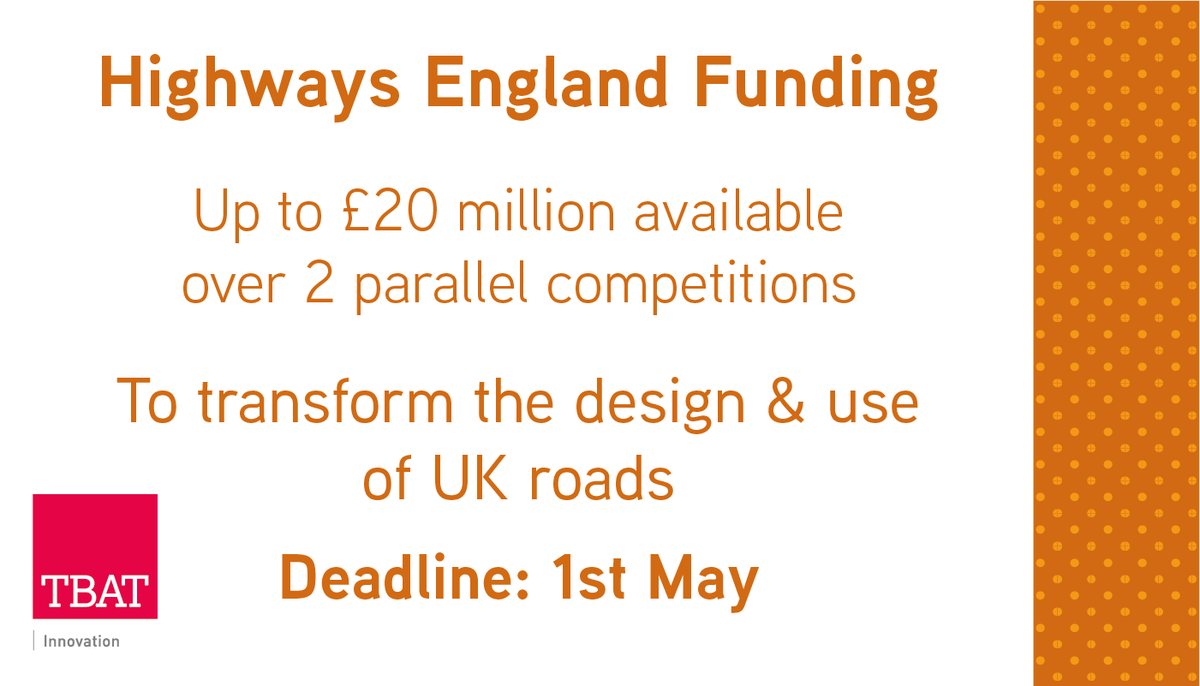 Highways England Funding

Up to £20 million available over 2 parallel competitions

To transform the design & use of UK roads

Deadline: 1st May

TBAT

Innovation